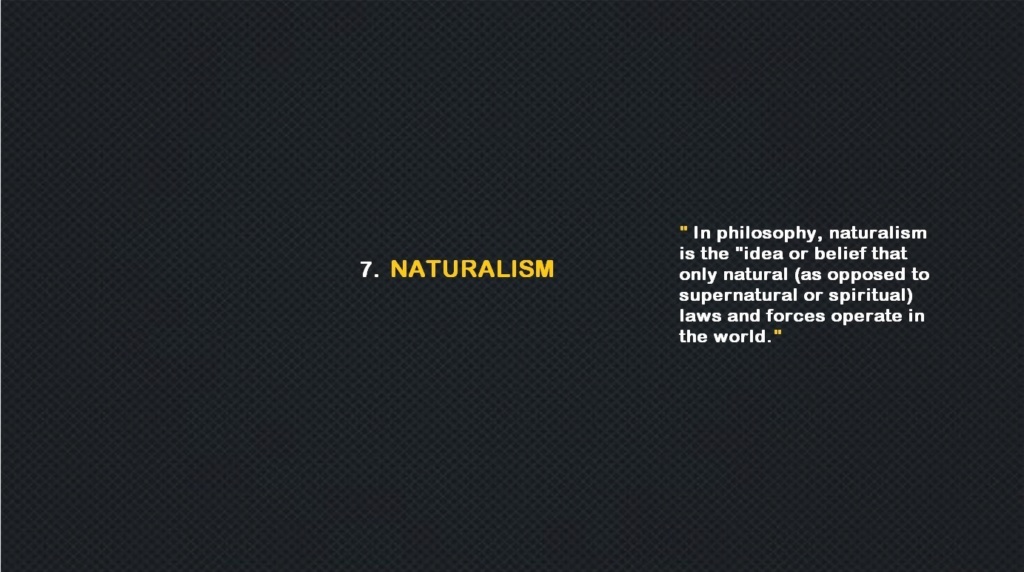 7. NATURALISM

" In philosophy, naturalism is the "idea or belief that only natural (as opposed to supernatural or spiritual) laws and forces operate in the world."